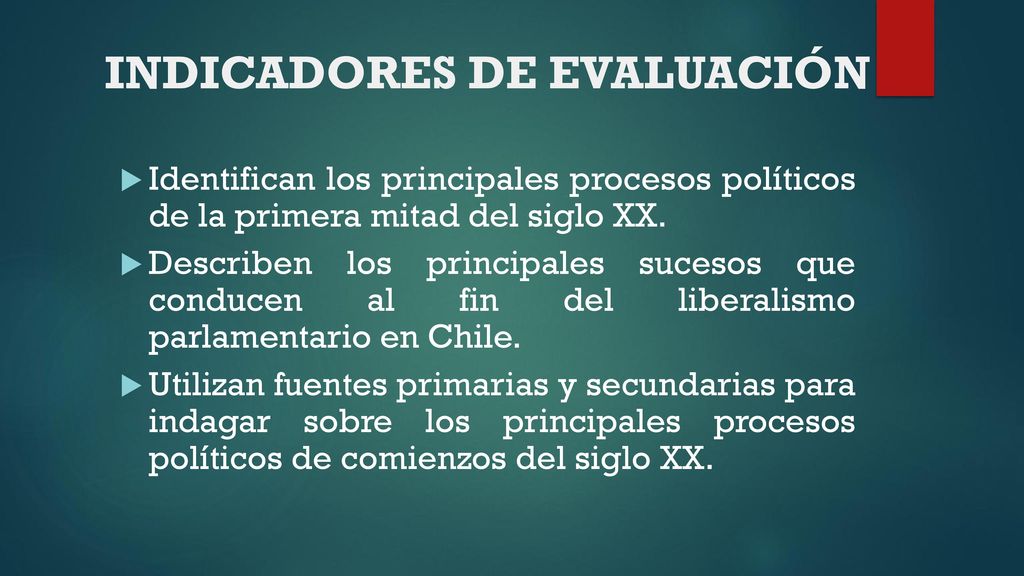 INDICADORES DE EVALUACIÓN

Identifican los principales procesos políticos de la primera mitad del siglo XX.

Describen los principales sucesos que conducen al fin del liberalismo parlamentario en Chile.

Utilizan fuentes primarias y secundarias para indagar sobre los principales procesos políticos de comienzos del siglo XX.